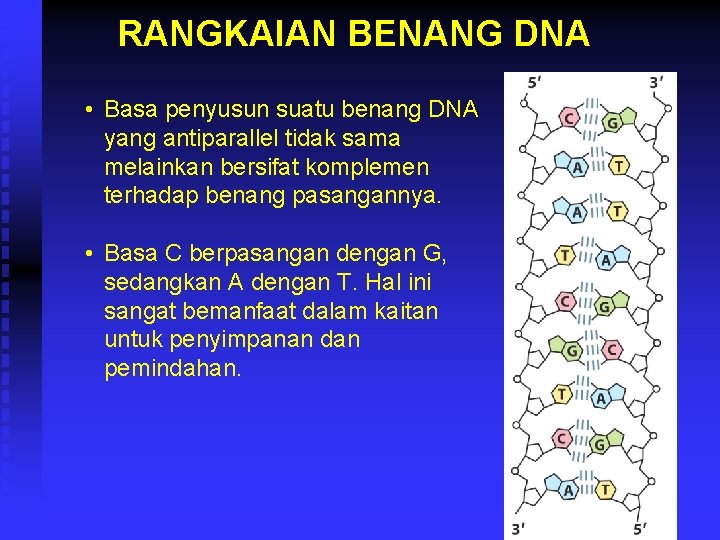 RANGKAIAN BENANG DNA

• Basa penyusun suatu benang DNA yang antiparallel tidak sama melainkan bersifat komplemen terhadap benang pasangannya.

• Basa C berpasangan dengan G, sedangkan A dengan T. Hal ini sangat bemanfaat dalam kaitan untuk penyimpanan dan pemindahan.

5′ 3′
C G
A T
A T
T A
C G
G C
T A
C G
A T
3′ 5′